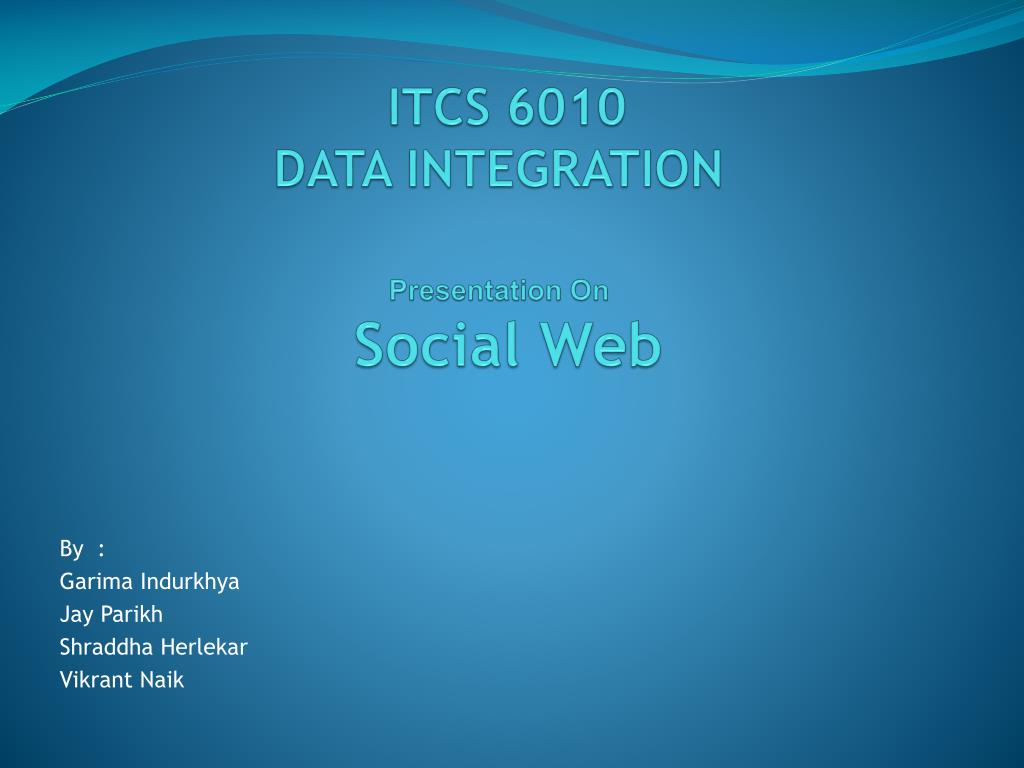 ITCS 6010
DATA INTEGRATION

Presentation On
Social Web

By :
Garima Indurkhya
Jay Parikh
Shraddha Herlekar
Vikrant Naik